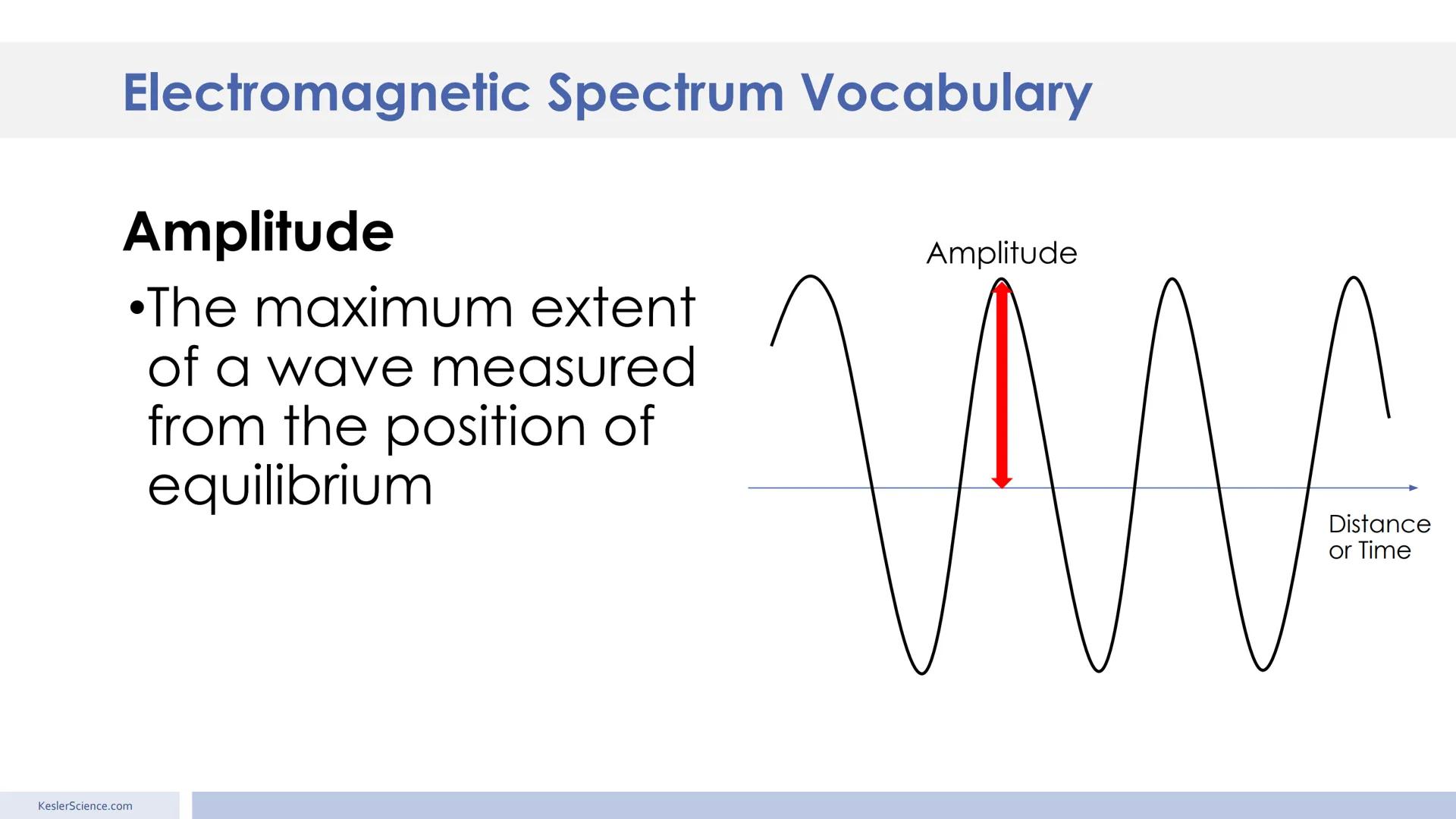 Electromagnetic Spectrum Vocabulary

Amplitude

•The maximum extent of a wave measured from the position of equilibrium

Amplitude

Distance or Time

KeslerScience.com